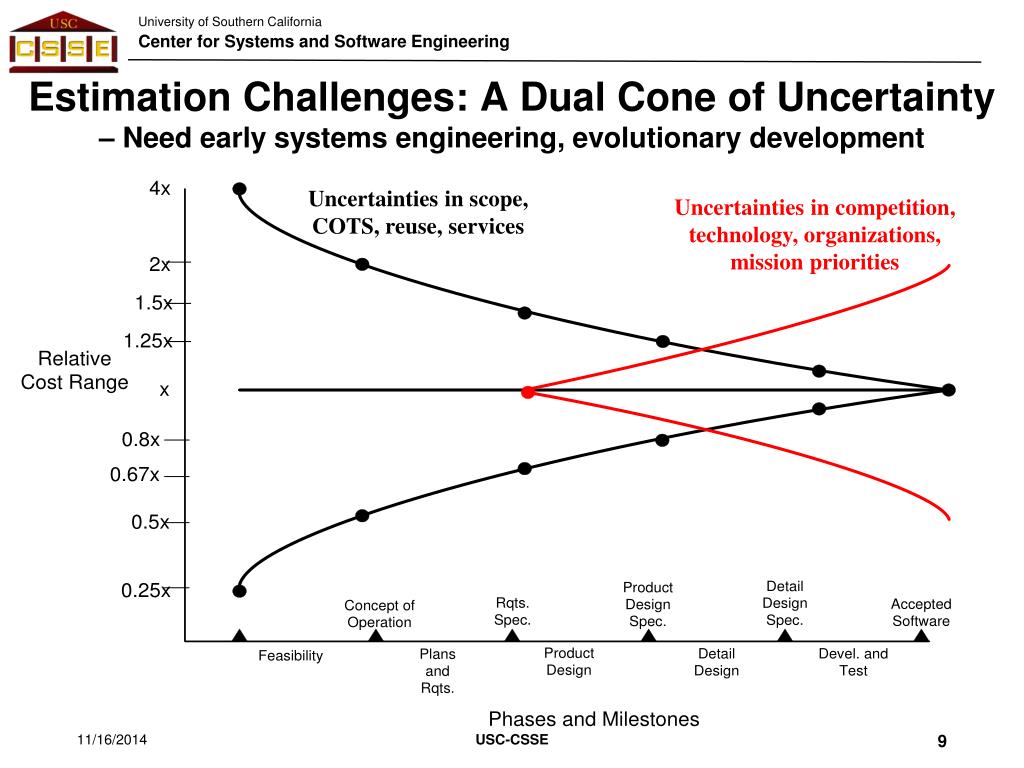 USC
CSSE
University of Southern California
Center for Systems and Software Engineering

Estimation Challenges: A Dual Cone of Uncertainty
– Need early systems engineering, evolutionary development

Uncertainties in scope, COTS, reuse, services

Uncertainties in competition, technology, organizations, mission priorities

4x
2x
1.5x
1.25x
Relative Cost Range
x
0.8x
0.67x
0.5x
0.25x

Concept of Operation
Rqts. Spec.
Product Design Spec.
Detail Design Spec.
Accepted Software

Feasibility
Plans and Rqts.
Product Design
Detail Design
Devel. and Test

Phases and Milestones

11/16/2014
USC-CSSE
9